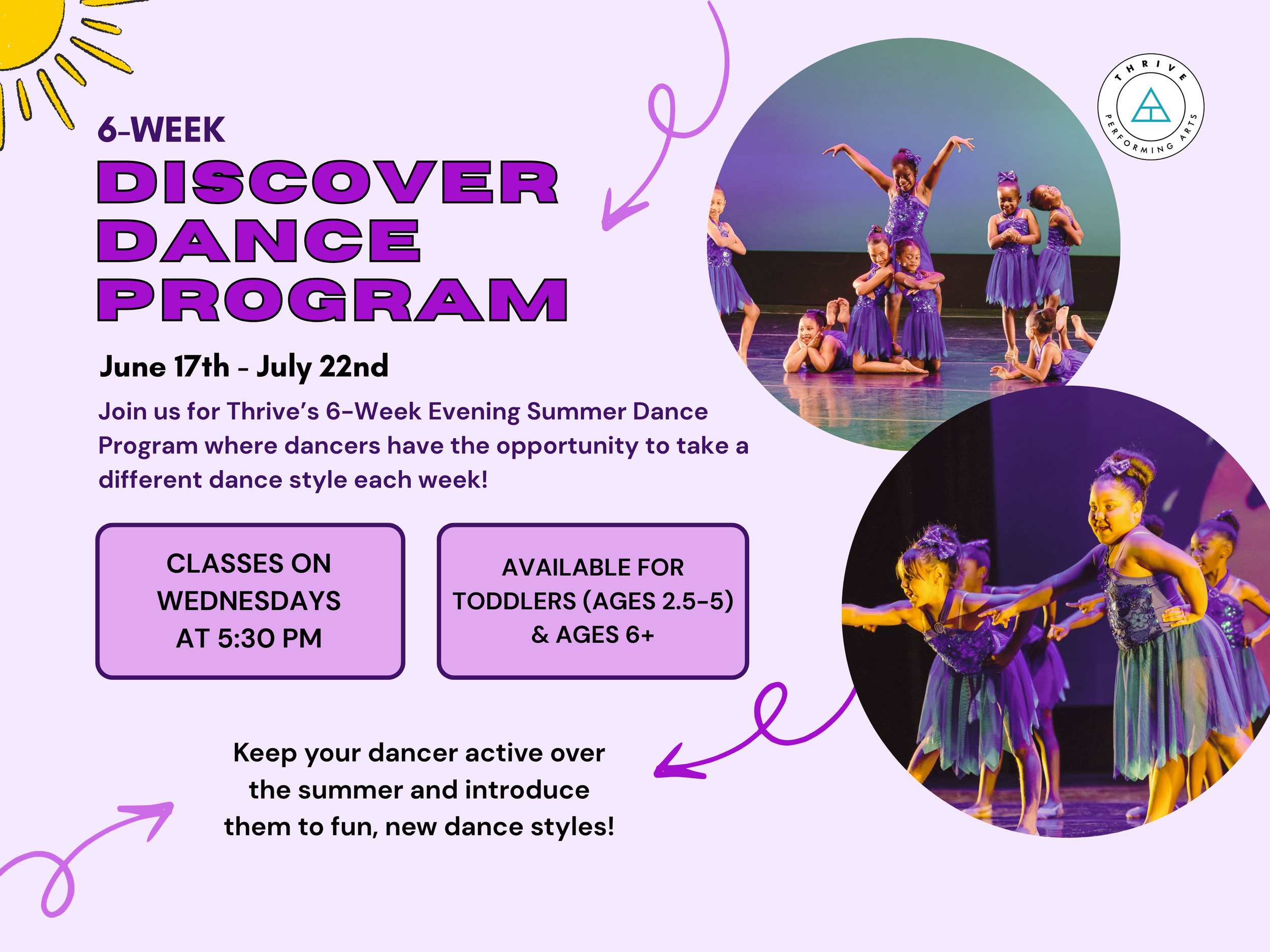 THRIVE
PERFORMING ARTS

6-WEEK
DISCOVER DANCE PROGRAM

June 17th - July 22nd

Join us for Thrive's 6-Week Evening Summer Dance Program where dancers have the opportunity to take a different dance style each week!

CLASSES ON WEDNESDAYS AT 5:30 PM

AVAILABLE FOR TODDLERS (AGES 2.5-5) & AGES 6+

Keep your dancer active over the summer and introduce them to fun, new dance styles!